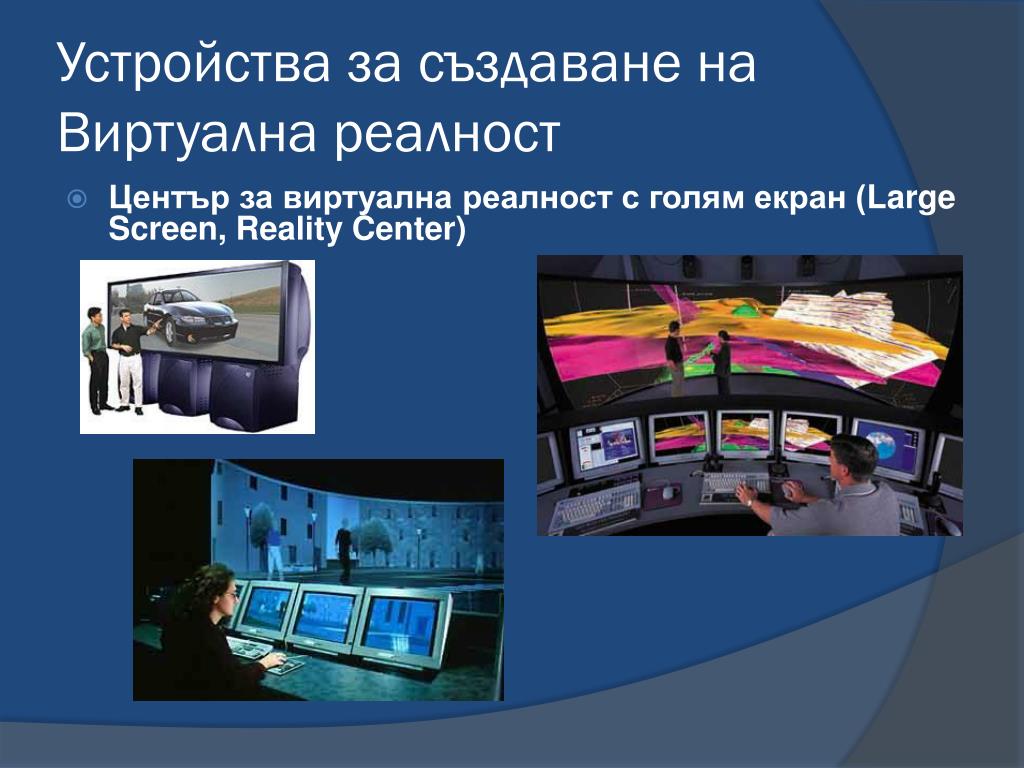 Устройства за създаване на Виртуална реалност

Център за виртуална реалност с голям екран (Large Screen, Reality Center)